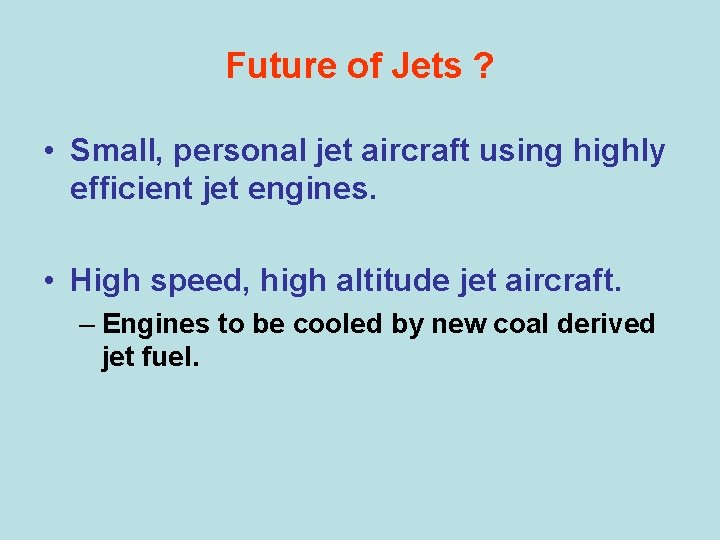 Future of Jets ?

• Small, personal jet aircraft using highly efficient jet engines.

• High speed, high altitude jet aircraft.
– Engines to be cooled by new coal derived jet fuel.